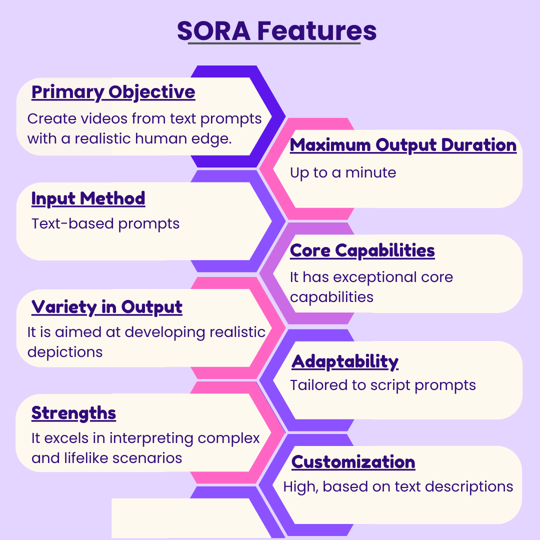 SORA Features

Primary Objective
Create videos from text prompts with a realistic human edge.

Maximum Output Duration
Up to a minute

Input Method
Text-based prompts

Core Capabilities
It has exceptional core capabilities

Variety in Output
It is aimed at developing realistic depictions

Adaptability
Tailored to script prompts

Strengths
It excels in interpreting complex and lifelike scenarios

Customization
High, based on text descriptions